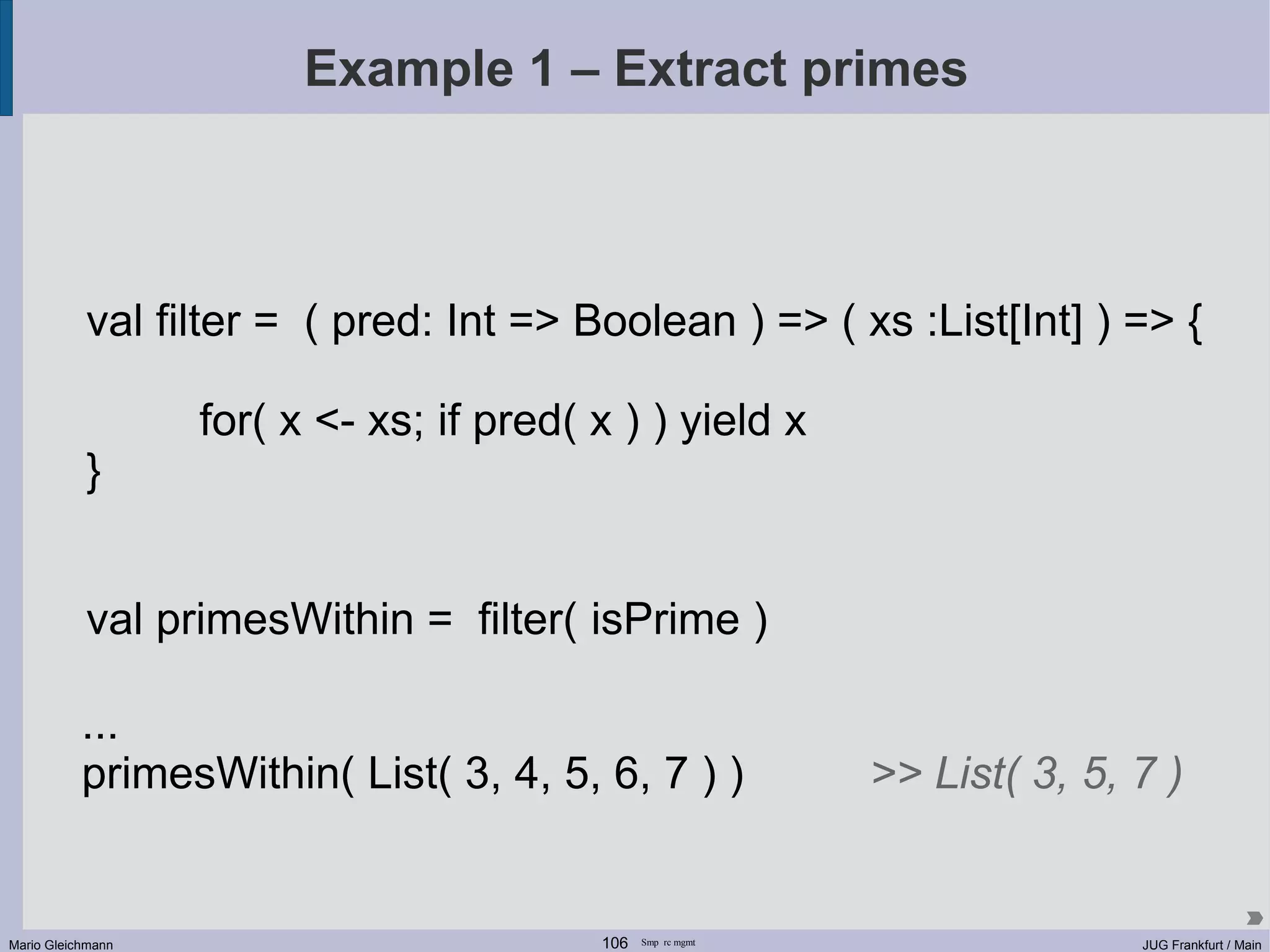 Example 1 – Extract primes

val filter = ( pred: Int => Boolean ) => ( xs :List[Int] ) => {

for( x <- xs; if pred( x ) ) yield x
}

val primesWithin = filter( isPrime )

...
primesWithin( List( 3, 4, 5, 6, 7 ) ) >> List( 3, 5, 7 )

Mario Gleichmann 106 Smp rc mgmt JUG Frankfurt / Main